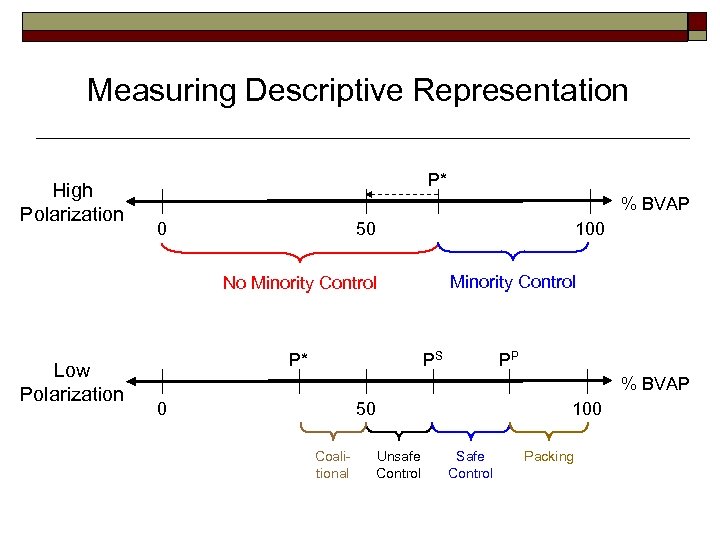 Measuring Descriptive Representation

High Polarization

P*

% BVAP

0

50

100

No Minority Control

Minority Control

Low Polarization

P*

$P^S$

$P^P$

% BVAP

0

50

100

Coalitional

Unsafe Control

Safe Control

Packing